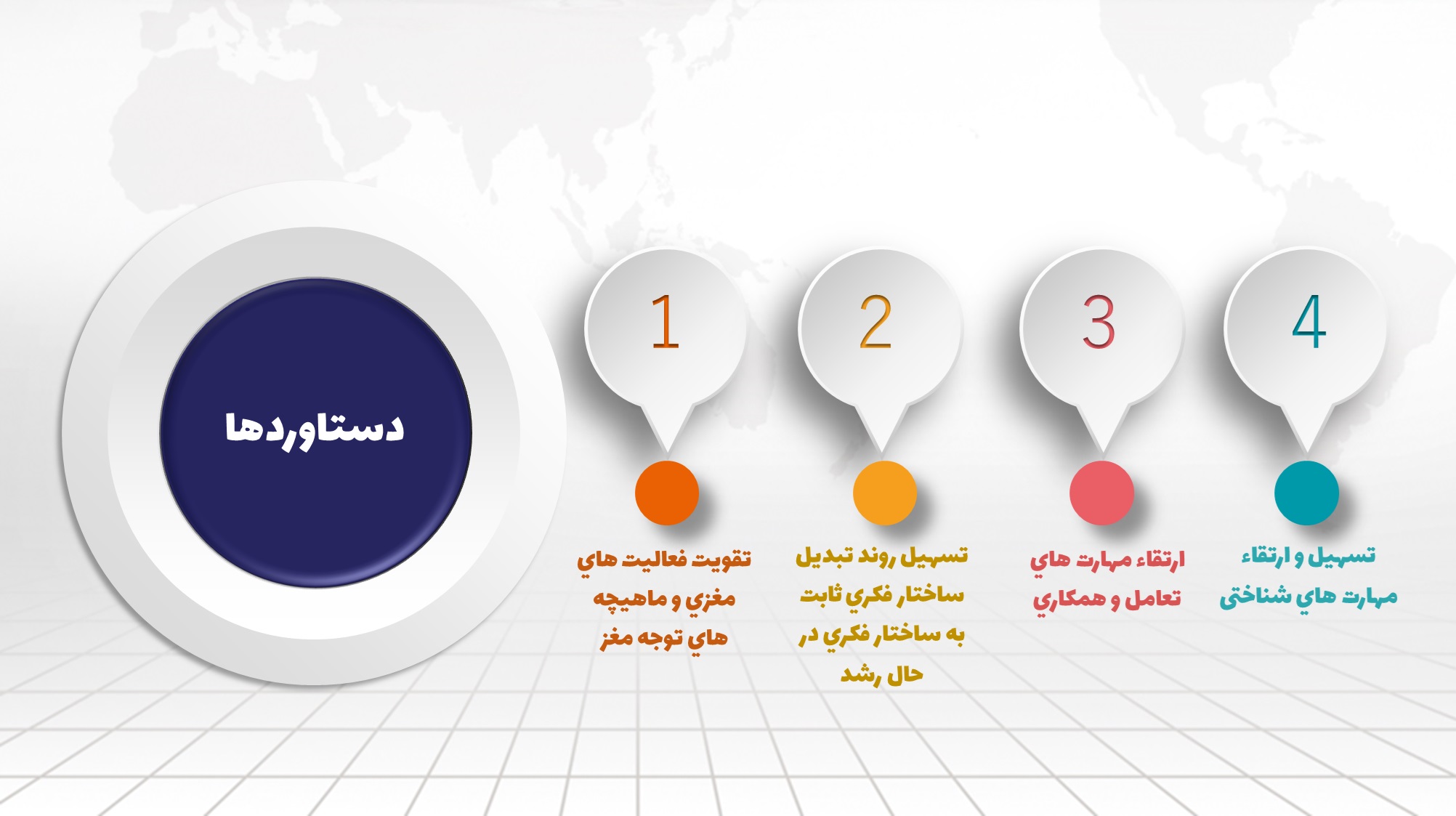 دستاوردها

1

تقويت فعاليت هاي مغزي و ماهيچه هاي توجه مغز

2

تسهيل روند تبديل ساختار فكري ثابت به ساختار فكري در حال رشد

3

ارتقاء مهارت هاي تعامل و همكاري

4

تسهيل و ارتقاء مهارت هاي شناختي